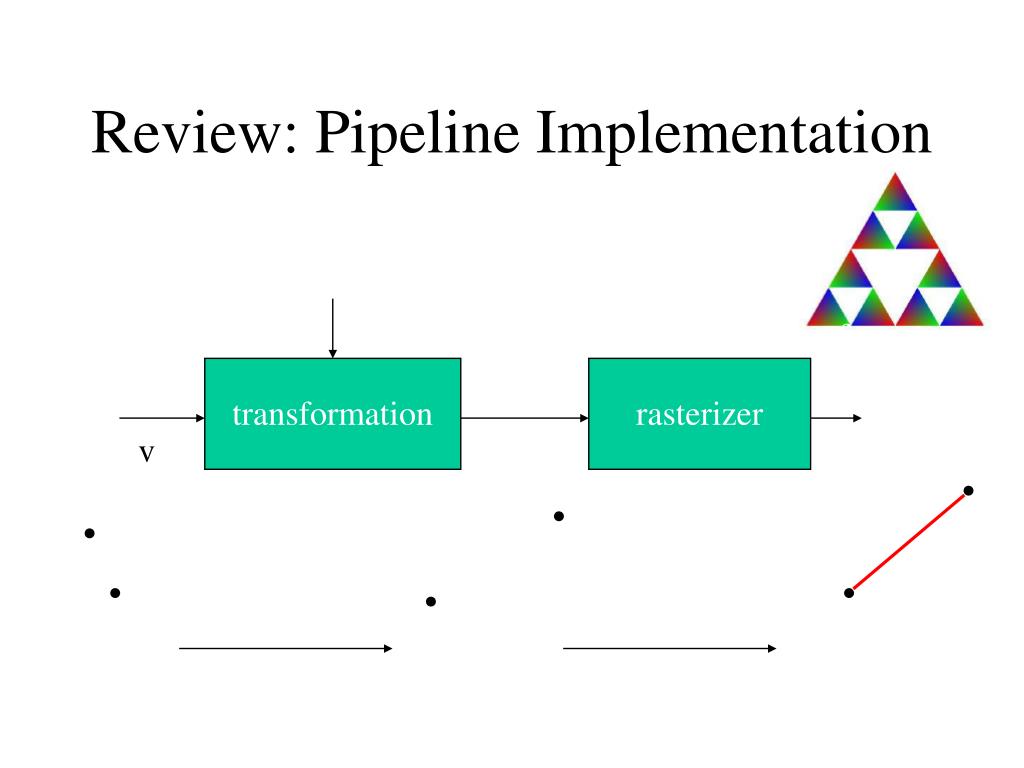 Review: Pipeline Implementation

transformation

rasterizer

v